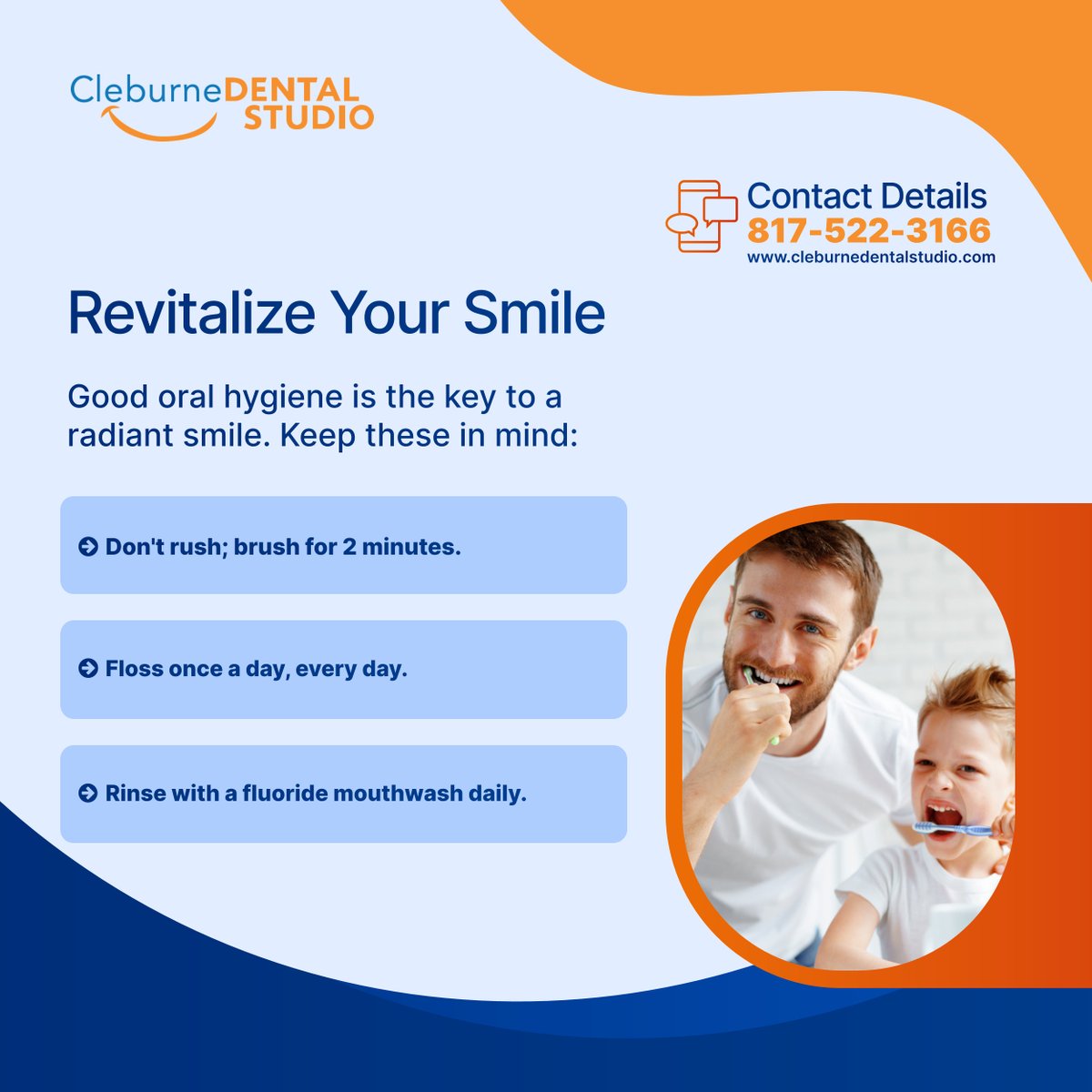 Cleburne DENTAL STUDIO

Contact Details
817-522-3166
www.cleburnedentalstudio.com

Revitalize Your Smile

Good oral hygiene is the key to a radiant smile. Keep these in mind:

Don't rush; brush for 2 minutes.

Floss once a day, every day.

Rinse with a fluoride mouthwash daily.